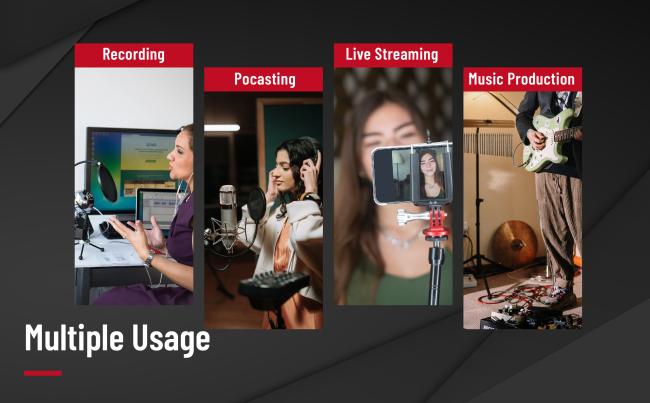 Recording

Pocasting

Live Streaming

Music Production

Multiple Usage